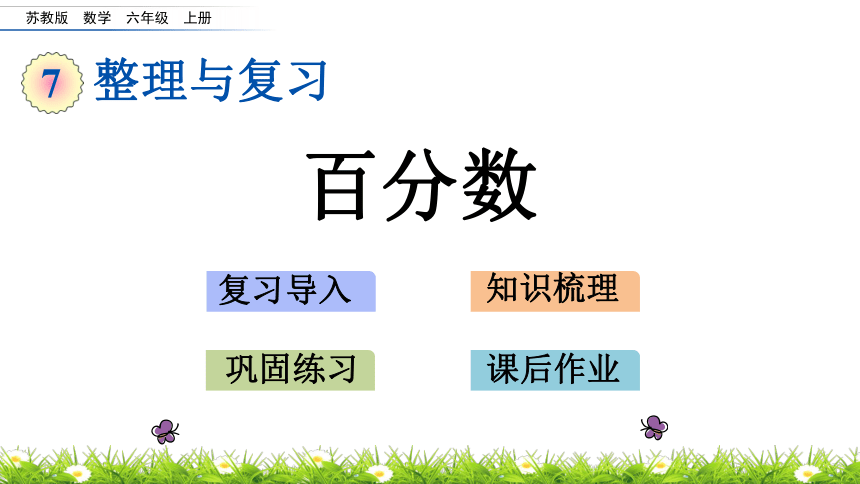 苏教版 数学 六年级 上册

7 整理与复习

百分数

复习导入

知识梳理

巩固练习

课后作业